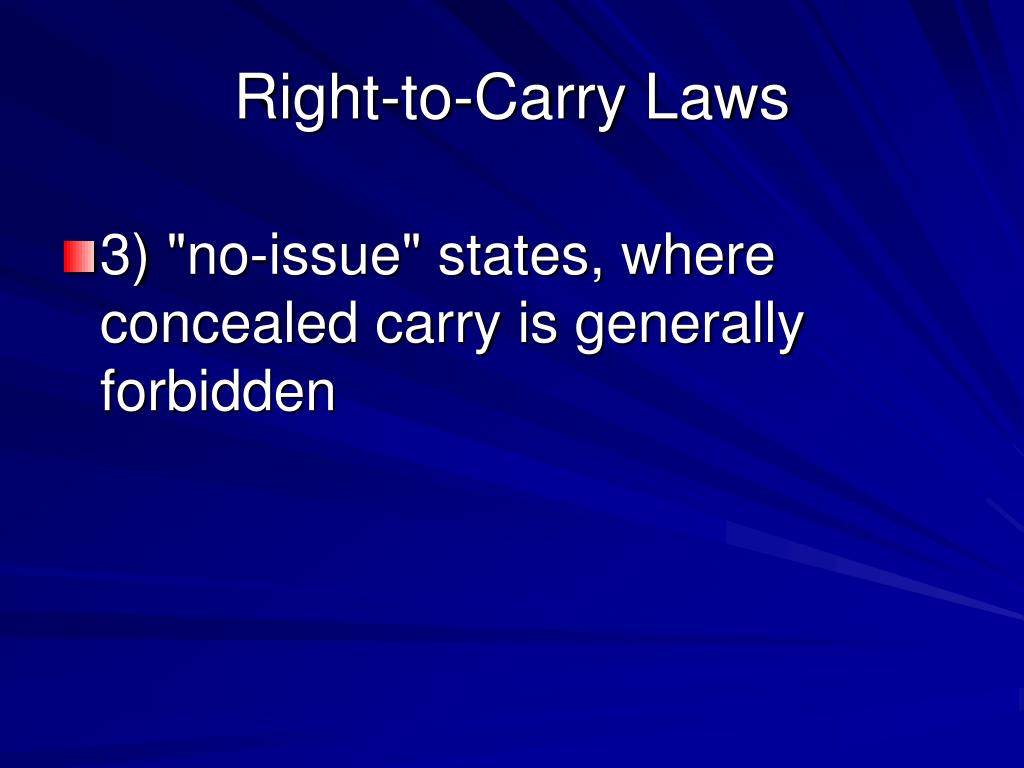 Right-to-Carry Laws

3) "no-issue" states, where concealed carry is generally forbidden